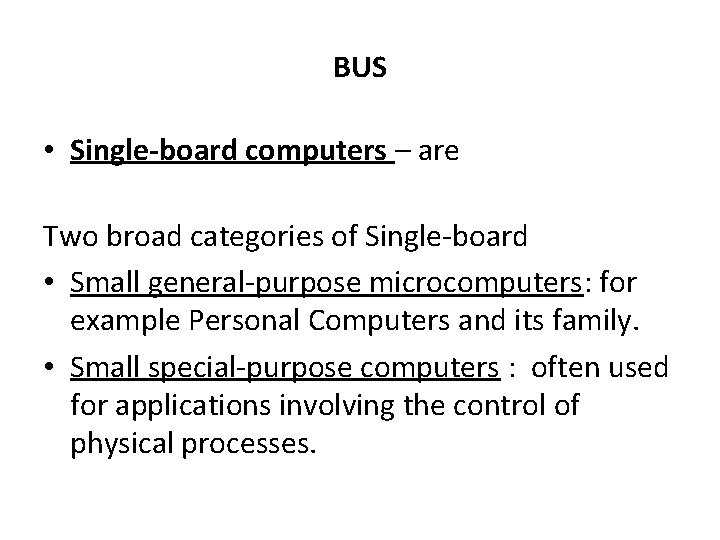 BUS

• Single-board computers – are

Two broad categories of Single-board

• Small general-purpose microcomputers: for example Personal Computers and its family.

• Small special-purpose computers : often used for applications involving the control of physical processes.